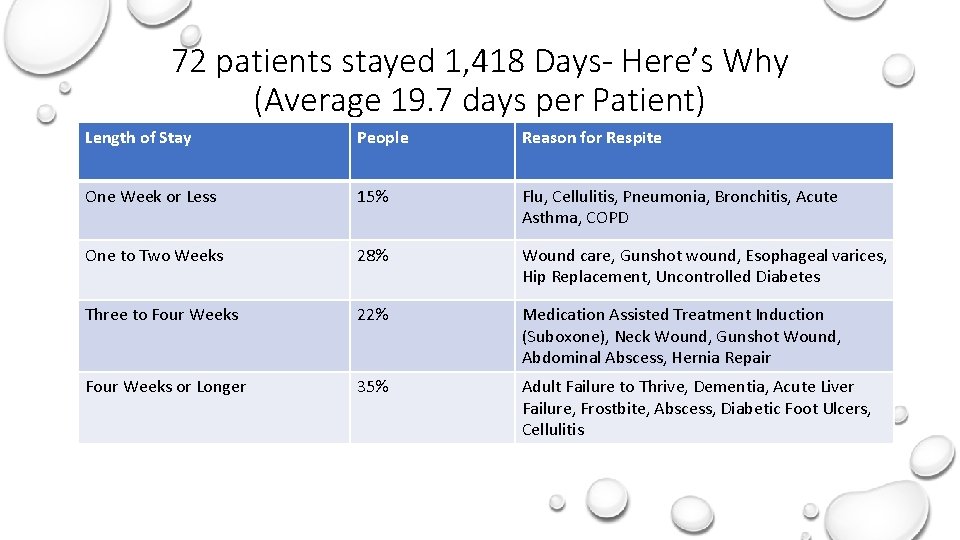 72 patients stayed 1,418 Days- Here's Why
(Average 19.7 days per Patient)

| Length of Stay | People | Reason for Respite |
|---|---|---|
| One Week or Less | 15% | Flu, Cellulitis, Pneumonia, Bronchitis, Acute Asthma, COPD |
| One to Two Weeks | 28% | Wound care, Gunshot wound, Esophageal varices, Hip Replacement, Uncontrolled Diabetes |
| Three to Four Weeks | 22% | Medication Assisted Treatment Induction (Suboxone), Neck Wound, Gunshot Wound, Abdominal Abscess, Hernia Repair |
| Four Weeks or Longer | 35% | Adult Failure to Thrive, Dementia, Acute Liver Failure, Frostbite, Abscess, Diabetic Foot Ulcers, Cellulitis |